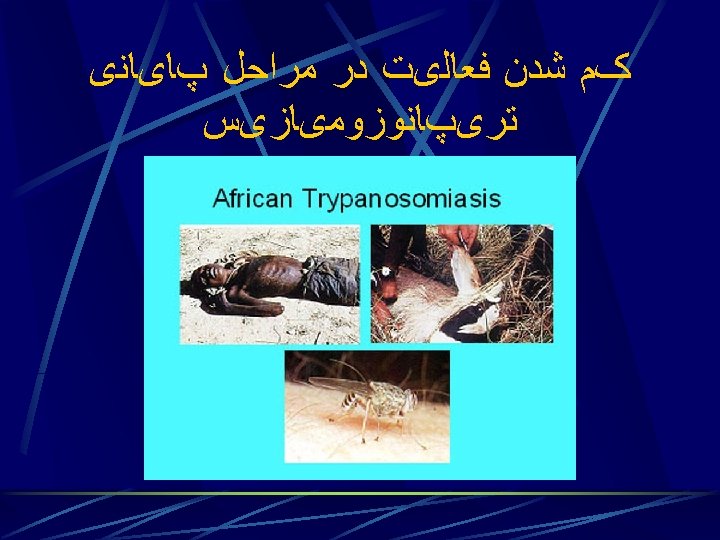 کم شدن فعالیت در مراحل پایانی تریپانوزومیازیس

African Trypanosomiasis